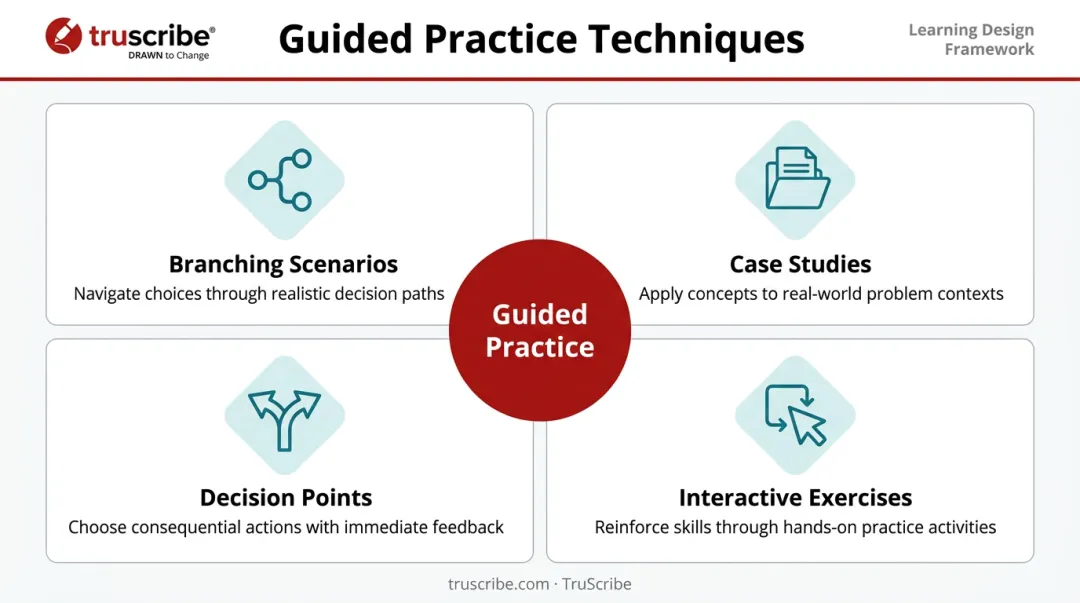 truscribe®
DRAWN to Change

Guided Practice Techniques

Learning Design Framework

Branching Scenarios
Navigate choices through realistic decision paths

Case Studies
Apply concepts to real-world problem contexts

Guided Practice

Decision Points
Choose consequential actions with immediate feedback

Interactive Exercises
Reinforce skills through hands-on practice activities

truscribe.com · TruScribe